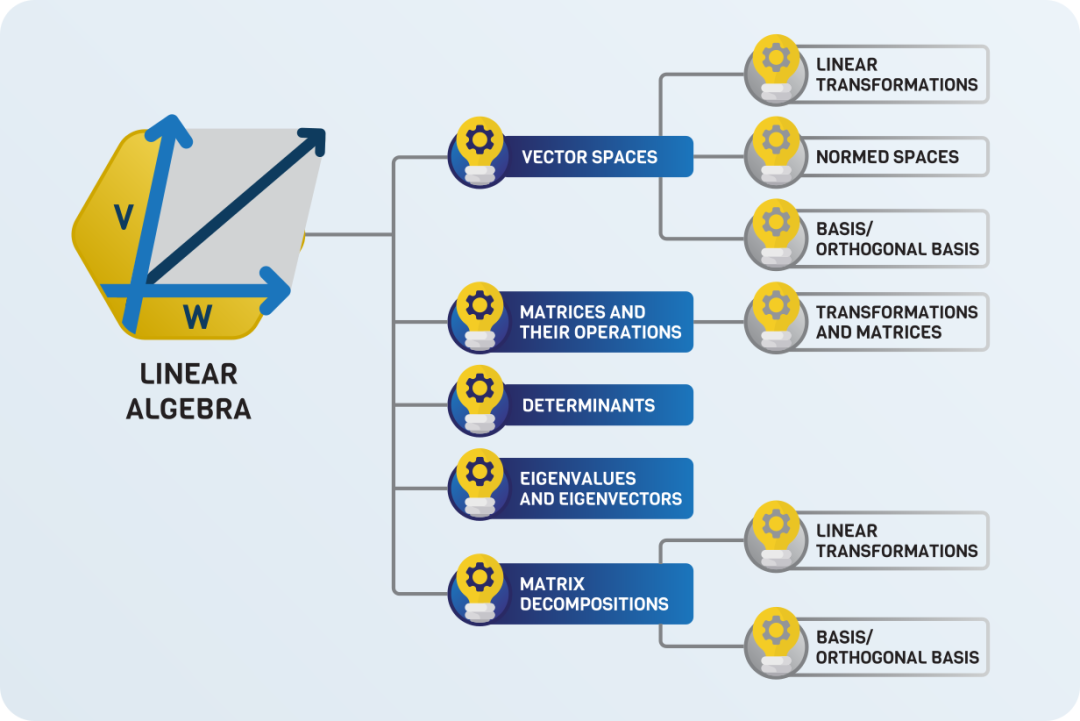 V

W

LINEAR ALGEBRA

VECTOR SPACES

LINEAR TRANSFORMATIONS

NORMED SPACES

BASIS/ ORTHOGONAL BASIS

MATRICES AND THEIR OPERATIONS

TRANSFORMATIONS AND MATRICES

DETERMINANTS

EIGENVALUES AND EIGENVECTORS

MATRIX DECOMPOSITIONS

LINEAR TRANSFORMATIONS

BASIS/ ORTHOGONAL BASIS